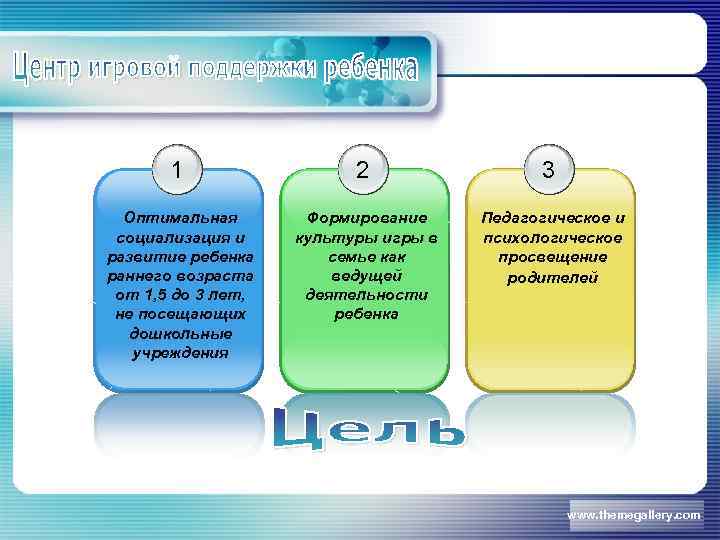 Центр игровой поддержки ребенка

1

Оптимальная социализация и развитие ребенка раннего возраста от 1,5 до 3 лет, не посещающих дошкольные учреждения

2

Формирование культуры игры в семье как ведущей деятельности ребенка

3

Педагогическое и психологическое просвещение родителей

Цель

www.themegallery.com